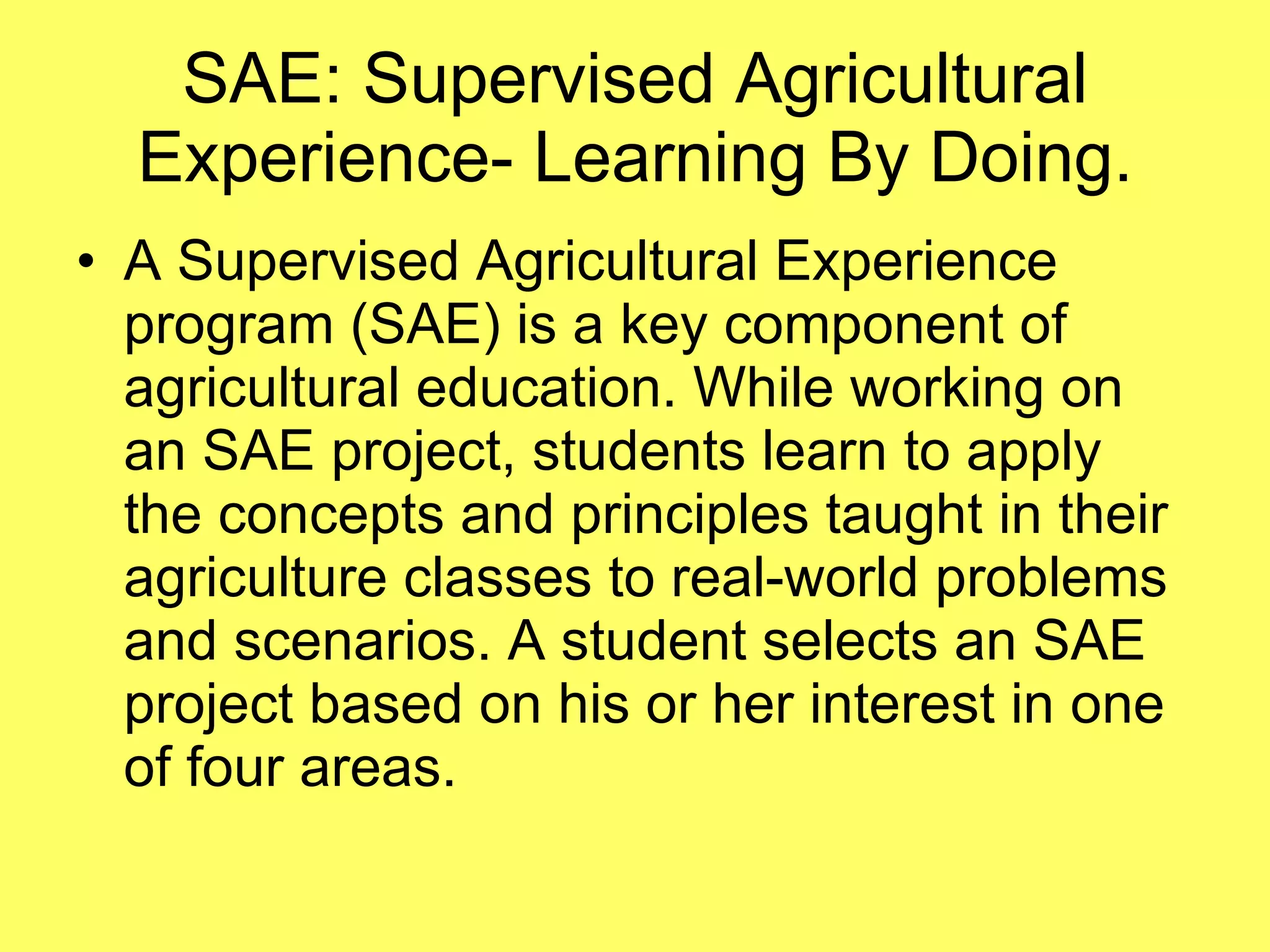 SAE: Supervised Agricultural Experience- Learning By Doing.

• A Supervised Agricultural Experience program (SAE) is a key component of agricultural education. While working on an SAE project, students learn to apply the concepts and principles taught in their agriculture classes to real-world problems and scenarios. A student selects an SAE project based on his or her interest in one of four areas.